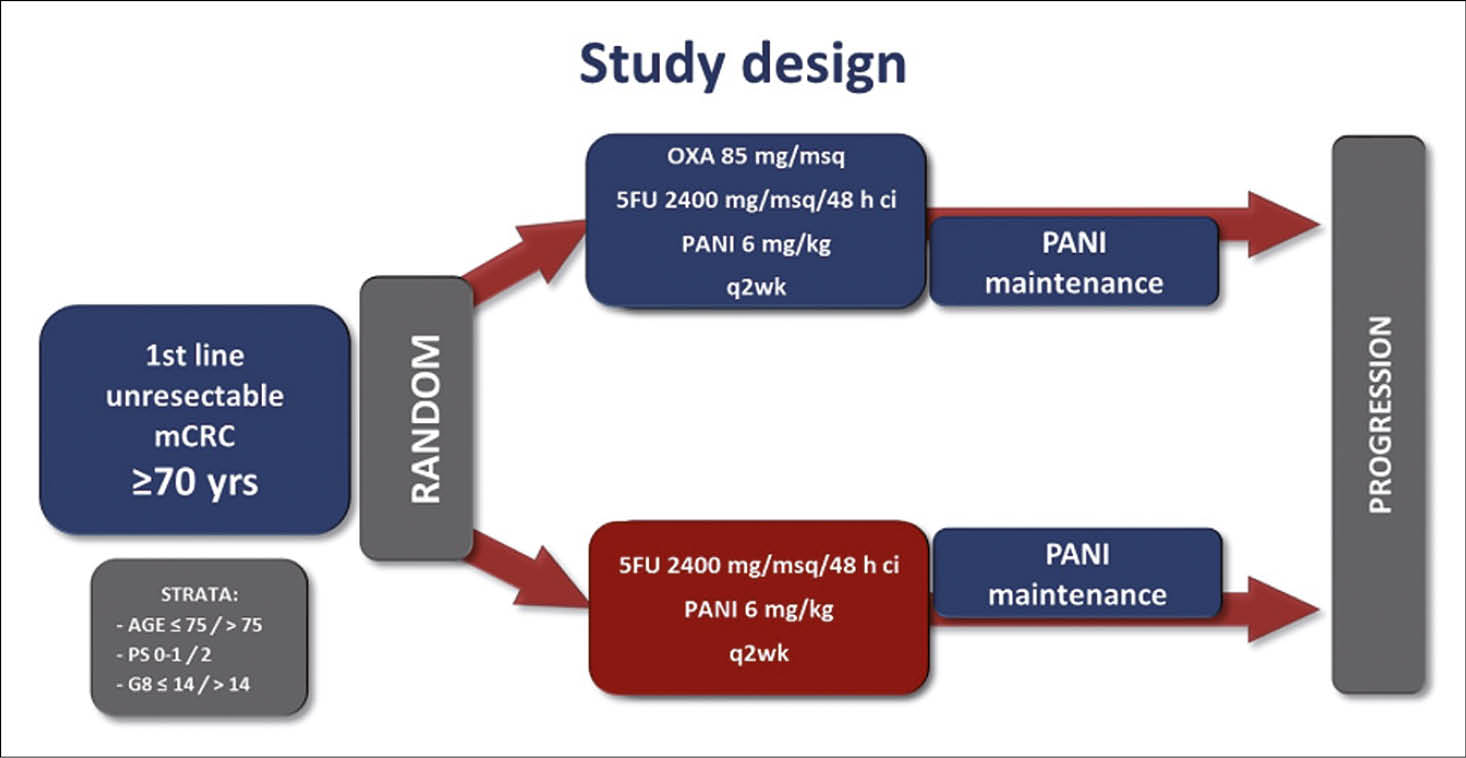 Study design

1st line
unresectable
mCRC
≥70 yrs

STRATA:
- AGE ≤ 75 / > 75
- PS 0-1 / 2
- G8 ≤ 14 / > 14

RANDOM

OXA 85 mg/msq
5FU 2400 mg/msq/48 h ci
PANI 6 mg/kg
q2wk

PANI maintenance

5FU 2400 mg/msq/48 h ci
PANI 6 mg/kg
q2wk

PANI maintenance

PROGRESSION